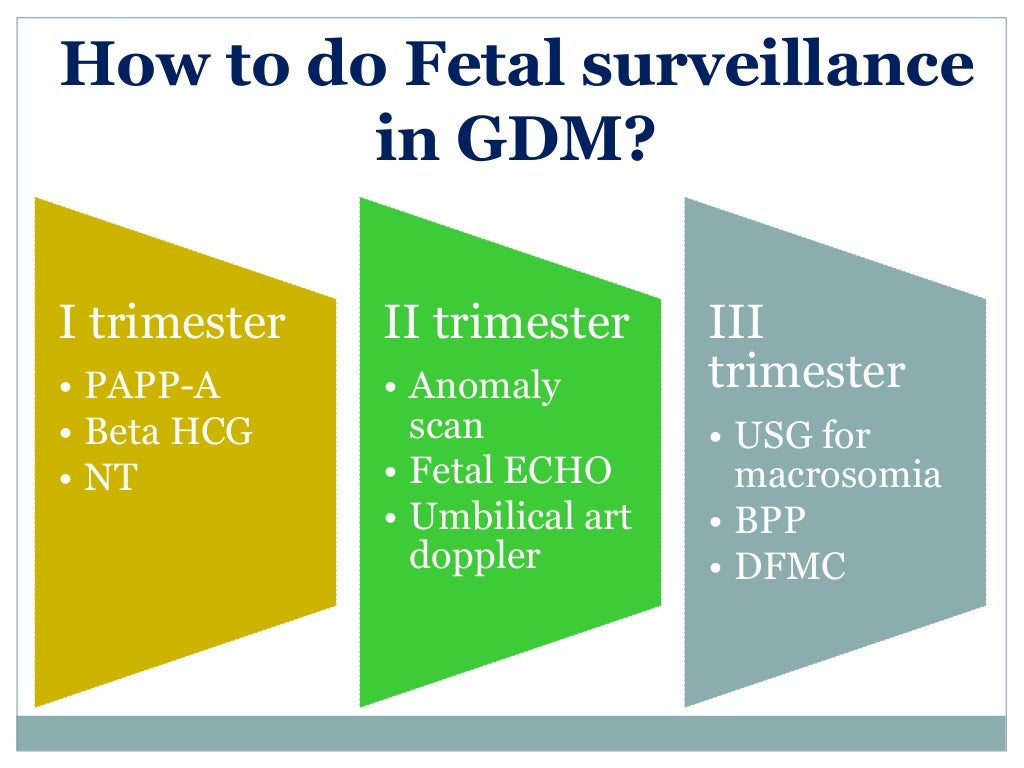 How to do Fetal surveillance in GDM?

I trimester
• PAPP-A
• Beta HCG
• NT

II trimester
• Anomaly scan
• Fetal ECHO
• Umbilical art doppler

III trimester
• USG for macrosomia
• BPP
• DFMC